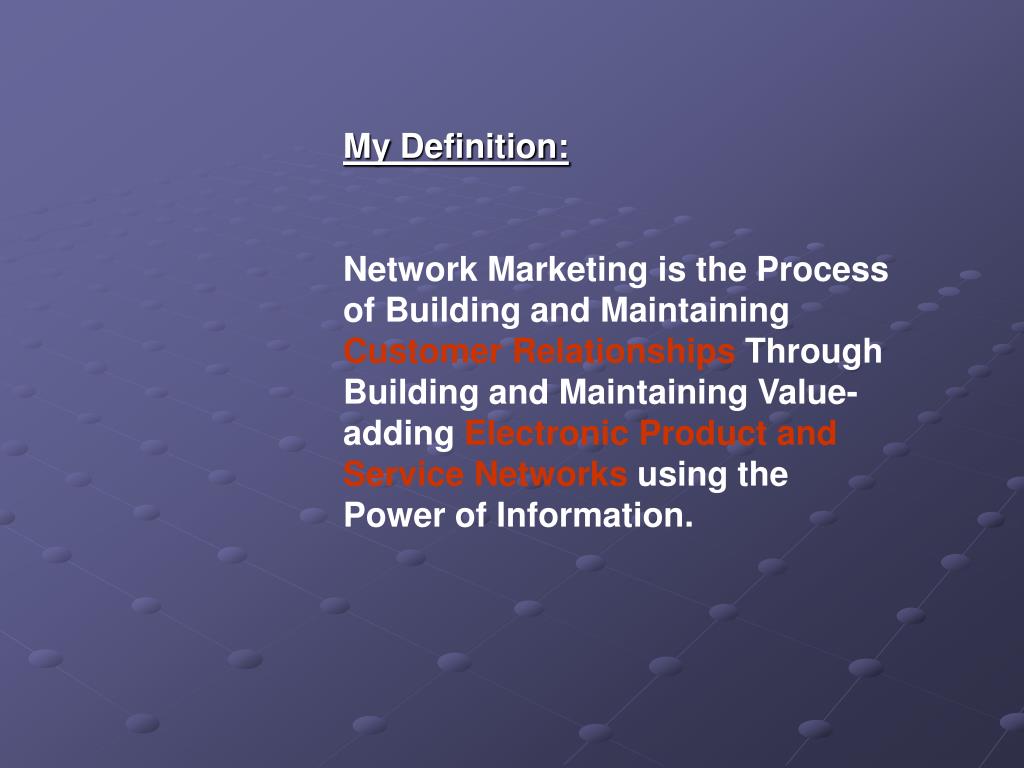 My Definition:

Network Marketing is the Process of Building and Maintaining Customer Relationships Through Building and Maintaining Value-adding Electronic Product and Service Networks using the Power of Information.